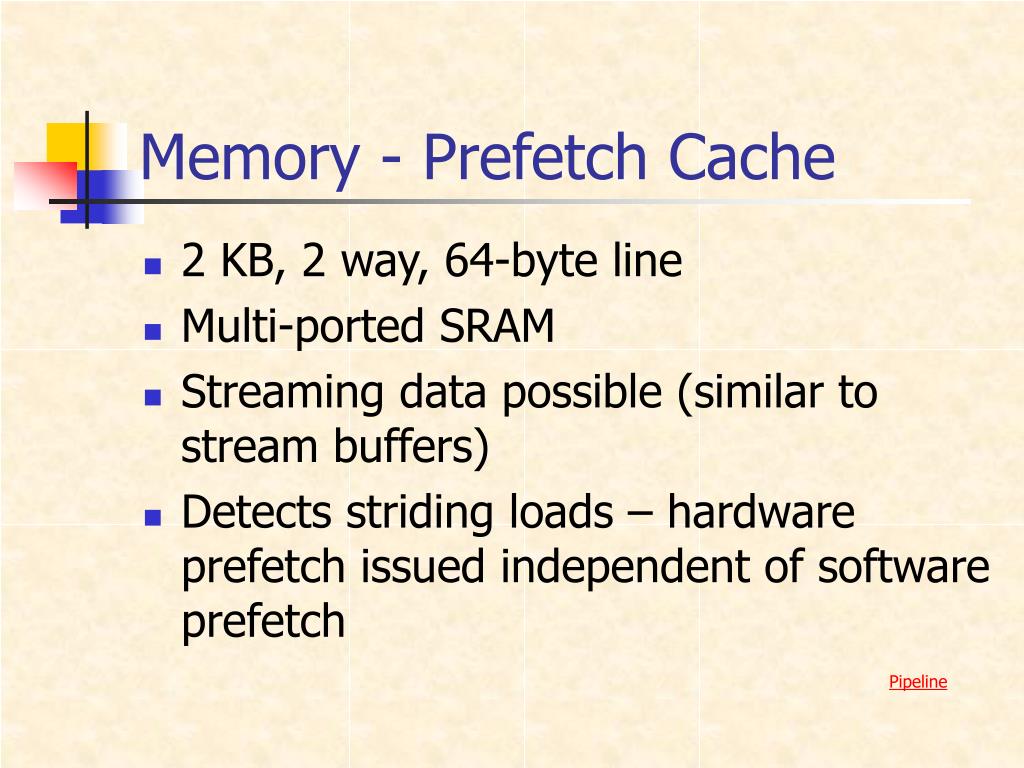 Memory - Prefetch Cache

- 2 KB, 2 way, 64-byte line
- Multi-ported SRAM
- Streaming data possible (similar to stream buffers)
- Detects striding loads – hardware prefetch issued independent of software prefetch

Pipeline